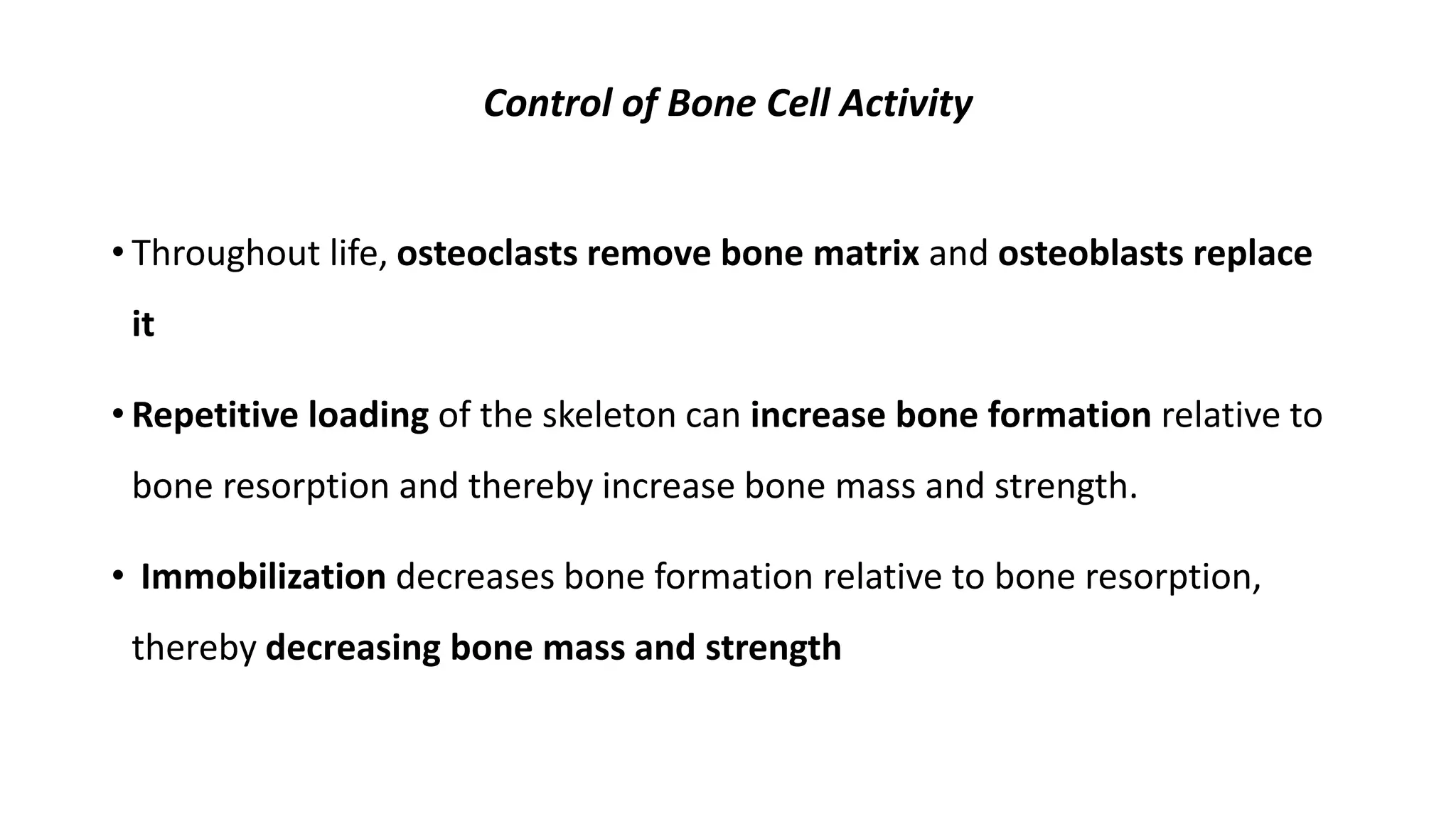 Control of Bone Cell Activity

• Throughout life, osteoclasts remove bone matrix and osteoblasts replace it

• Repetitive loading of the skeleton can increase bone formation relative to bone resorption and thereby increase bone mass and strength.

• Immobilization decreases bone formation relative to bone resorption, thereby decreasing bone mass and strength